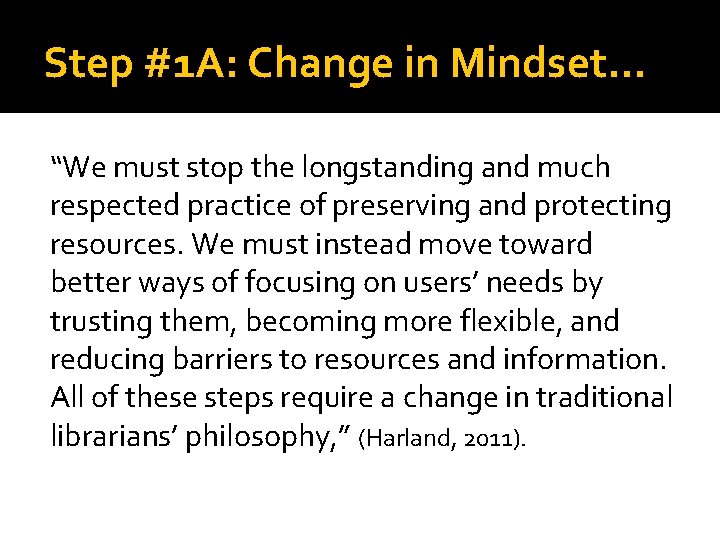 Step #1A: Change in Mindset…

“We must stop the longstanding and much respected practice of preserving and protecting resources. We must instead move toward better ways of focusing on users’ needs by trusting them, becoming more flexible, and reducing barriers to resources and information. All of these steps require a change in traditional librarians’ philosophy,” (Harland, 2011).